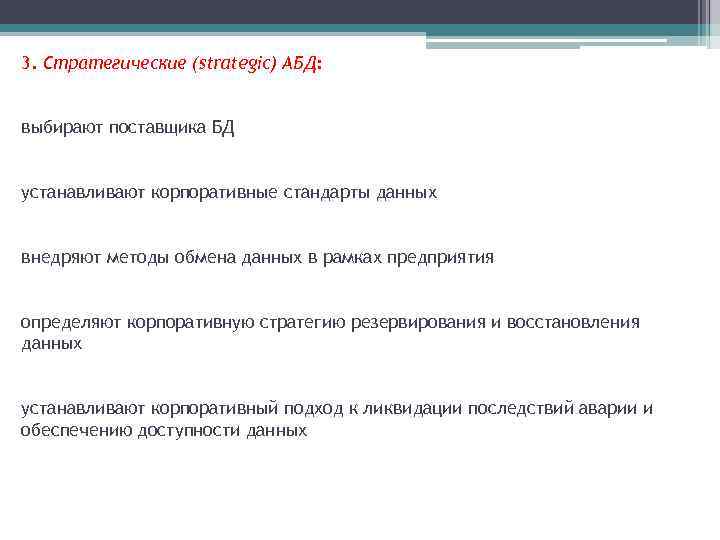 3. Стратегические (strategic) АБД:

выбирают поставщика БД

устанавливают корпоративные стандарты данных

внедряют методы обмена данных в рамках предприятия

определяют корпоративную стратегию резервирования и восстановления данных

устанавливают корпоративный подход к ликвидации последствий аварии и обеспечению доступности данных